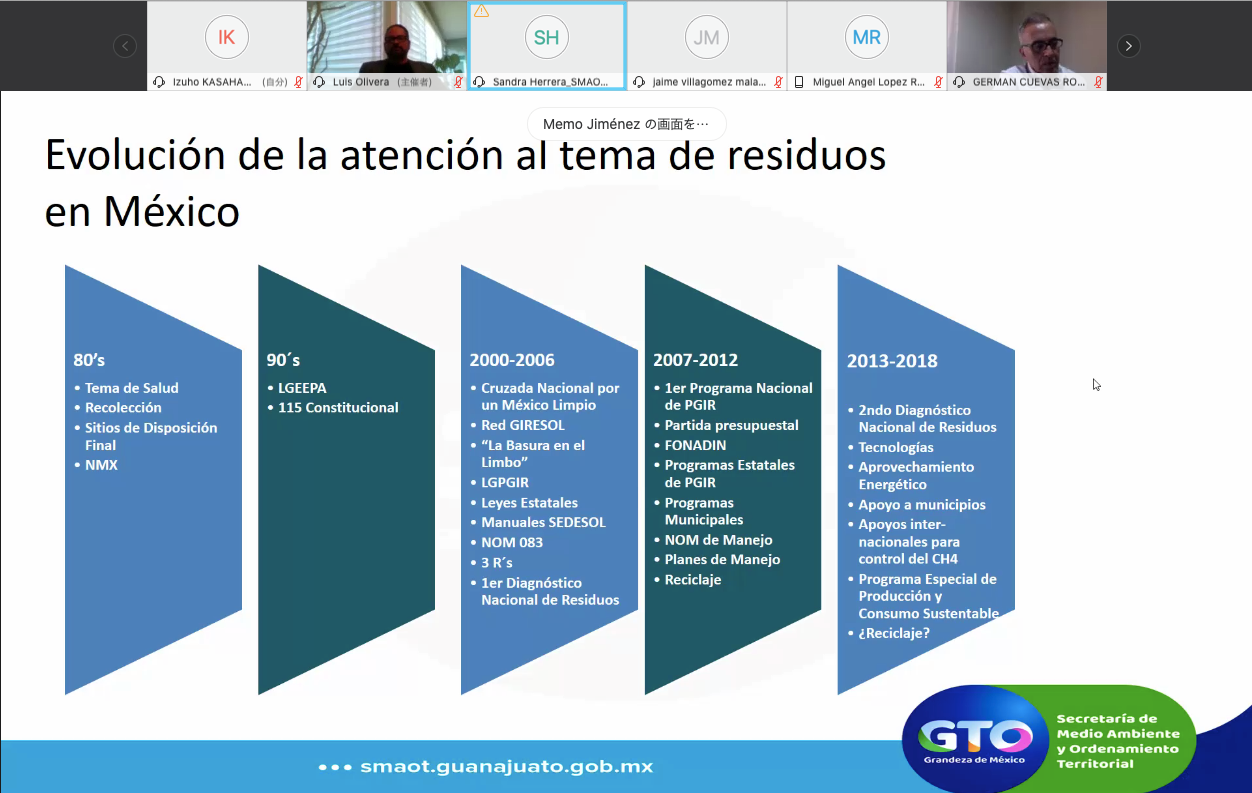 IK
Izuho KASAHA... (自分)
Luis Olivera (主催者)
SH
Sandra Herrera_SMAO...
JM
jaime villagomez mala...
MR
Miguel Angel Lopez R...
GERMAN CUEVAS RO...

Memo Jiménez の画面を…

Evolución de la atención al tema de residuos en México

80's
• Tema de Salud
• Recolección
• Sitios de Disposición Final
• NMX

90´s
• LGEEPA
• 115 Constitucional

2000-2006
• Cruzada Nacional por un México Limpio
• Red GIRESOL
• "La Basura en el Limbo"
• LGPGIR
• Leyes Estatales
• Manuales SEDESOL
• NOM 083
• 3 R´s
• 1er Diagnóstico Nacional de Residuos

2007-2012
• 1er Programa Nacional de PGIR
• Partida presupuestal
• FONADIN
• Programas Estatales de PGIR
• Programas Municipales
• NOM de Manejo
• Planes de Manejo
• Reciclaje

2013-2018
• 2ndo Diagnóstico Nacional de Residuos
• Tecnologías
• Aprovechamiento Energético
• Apoyo a municipios
• Apoyos internacionales para control del CH4
• Programa Especial de Producción y Consumo Sustentable
• ¿Reciclaje?

••• smaot.guanajuato.gob.mx

GTO
Grandeza de México
Secretaría de Medio Ambiente y Ordenamiento Territorial